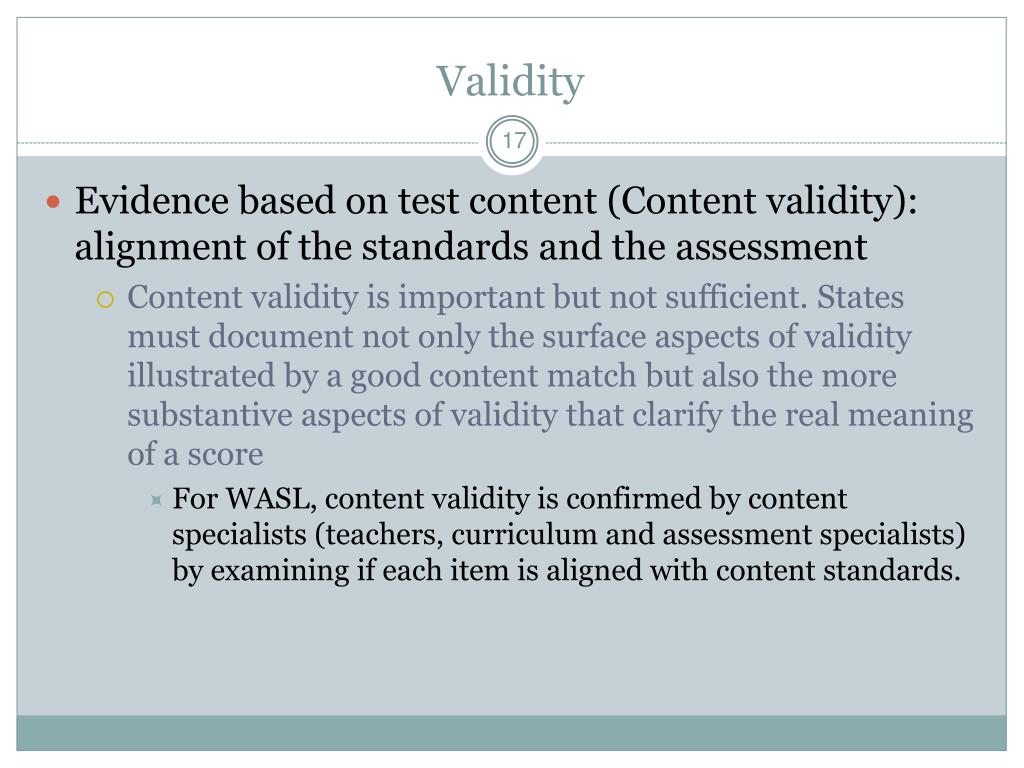 Validity

17

Evidence based on test content (Content validity): alignment of the standards and the assessment

Content validity is important but not sufficient. States must document not only the surface aspects of validity illustrated by a good content match but also the more substantive aspects of validity that clarify the real meaning of a score

For WASL, content validity is confirmed by content specialists (teachers, curriculum and assessment specialists) by examining if each item is aligned with content standards.